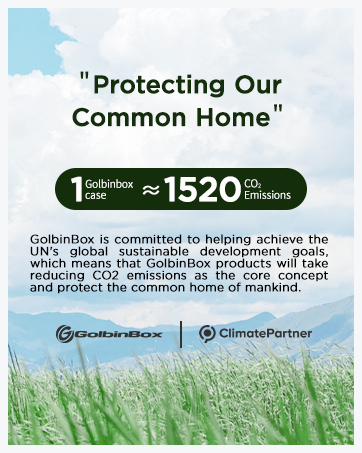 "Protecting Our Common Home"

1 Golbinbox case ≈ 1520 $CO_2$ Emissions

GolbinBox is committed to helping achieve the UN's global sustainable development goals, which means that GolbinBox products will take reducing CO2 emissions as the core concept and protect the common home of mankind.

GolbinBox | ClimatePartner